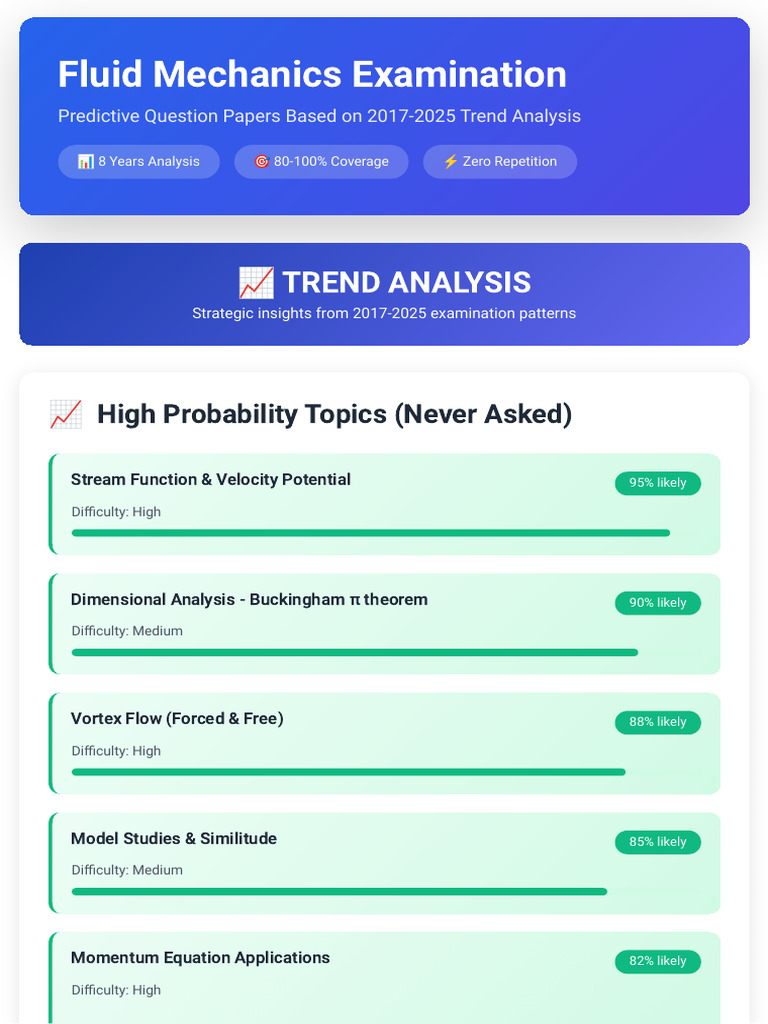 Fluid Mechanics Examination

Predictive Question Papers Based on 2017-2025 Trend Analysis

📊 8 Years Analysis 🎯 80-100% Coverage ⚡ Zero Repetition

📈 TREND ANALYSIS

Strategic insights from 2017-2025 examination patterns

📈 High Probability Topics (Never Asked)

Stream Function & Velocity Potential
95% likely
Difficulty: High

Dimensional Analysis - Buckingham π theorem
90% likely
Difficulty: Medium

Vortex Flow (Forced & Free)
88% likely
Difficulty: High

Model Studies & Similitude
85% likely
Difficulty: Medium

Momentum Equation Applications
82% likely
Difficulty: High